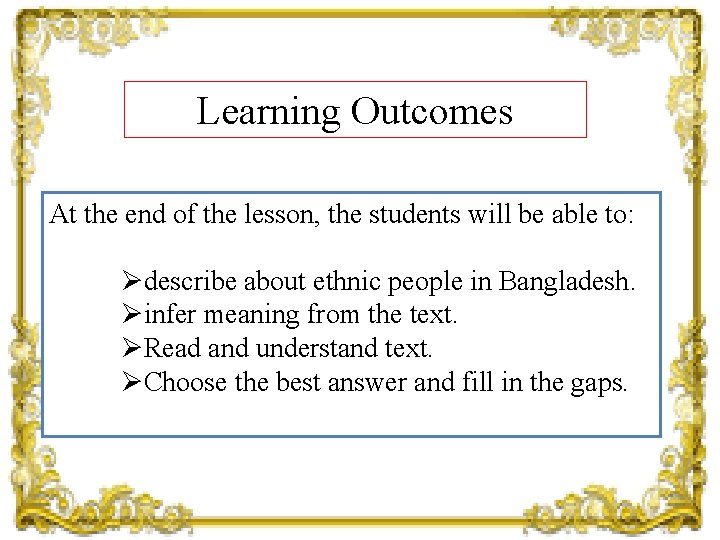 Learning Outcomes

At the end of the lesson, the students will be able to:

➢describe about ethnic people in Bangladesh.
➢infer meaning from the text.
➢Read and understand text.
➢Choose the best answer and fill in the gaps.